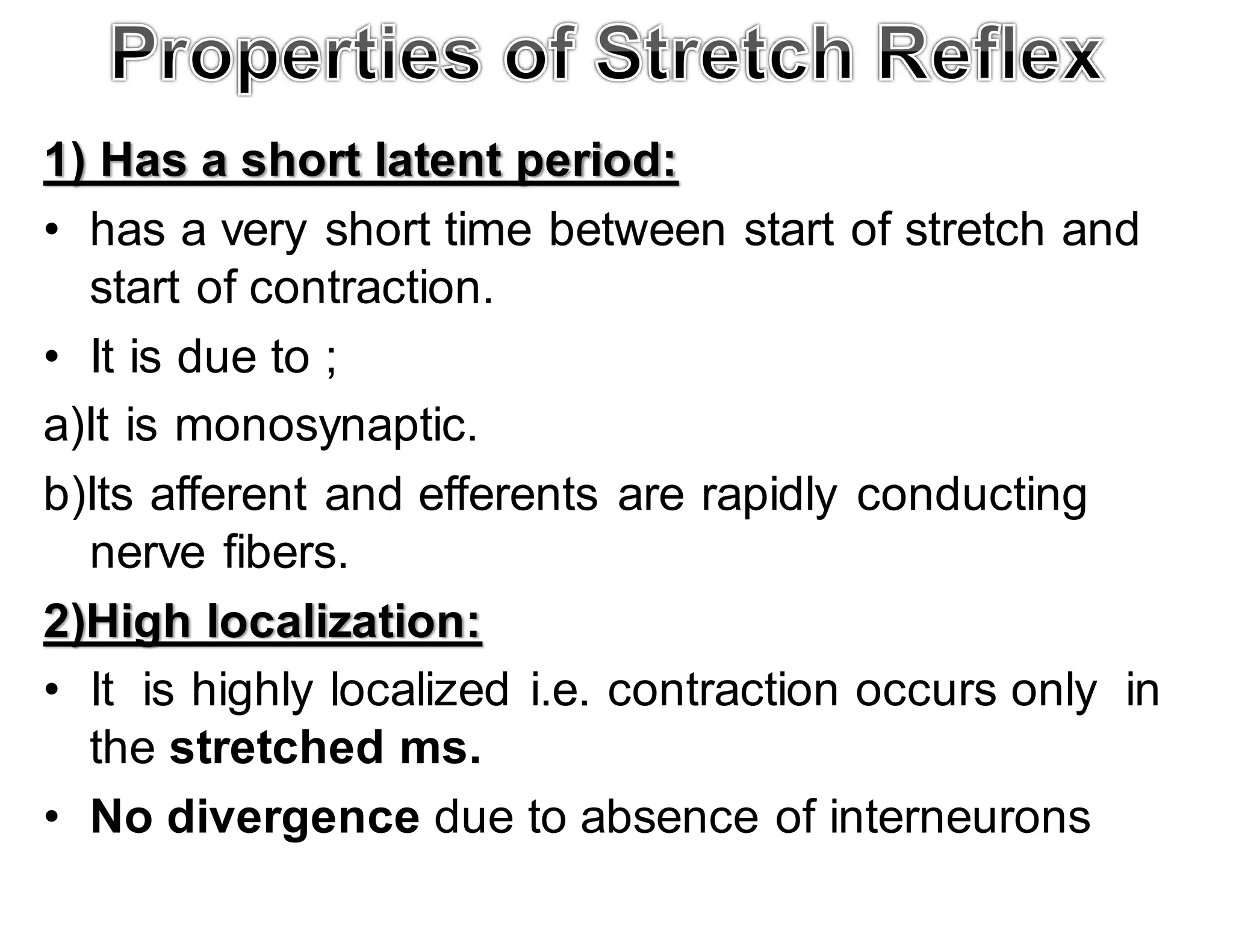 Properties of Stretch Reflex

1) Has a short latent period:

• has a very short time between start of stretch and start of contraction.

• It is due to ;

a)It is monosynaptic.

b)Its afferent and efferents are rapidly conducting nerve fibers.

2)High localization:

• It is highly localized i.e. contraction occurs only in the stretched ms.

• No divergence due to absence of interneurons